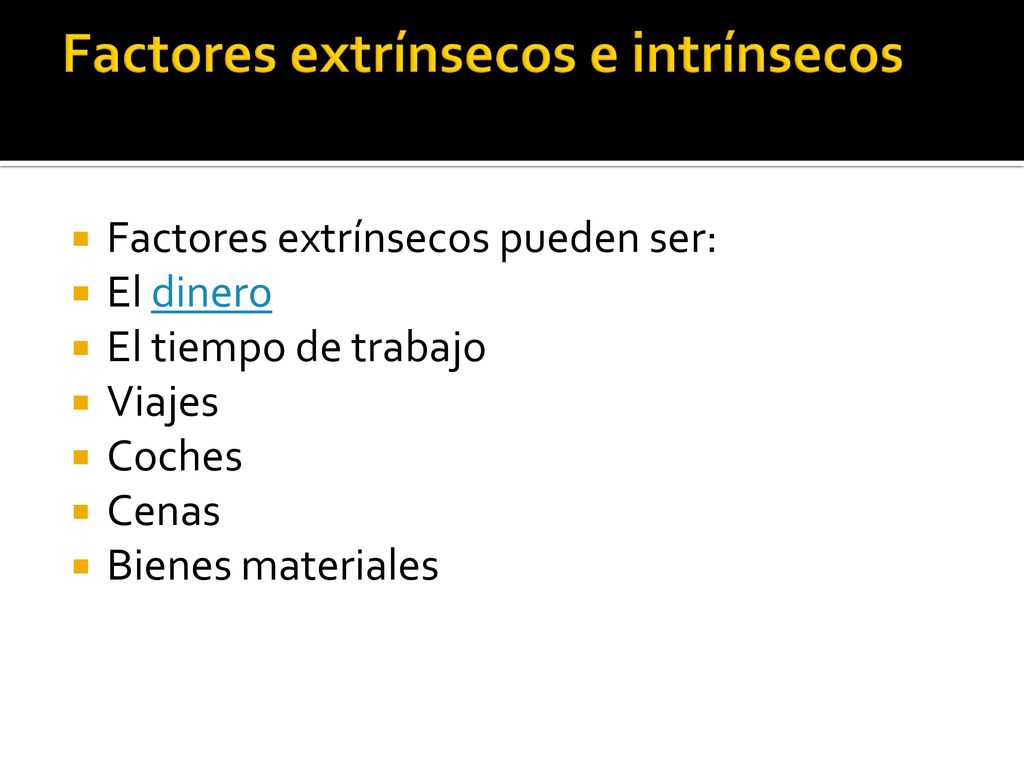 Factores extrínsecos e intrínsecos

Factores extrínsecos pueden ser:
El dinero
El tiempo de trabajo
Viajes
Coches
Cenas
Bienes materiales